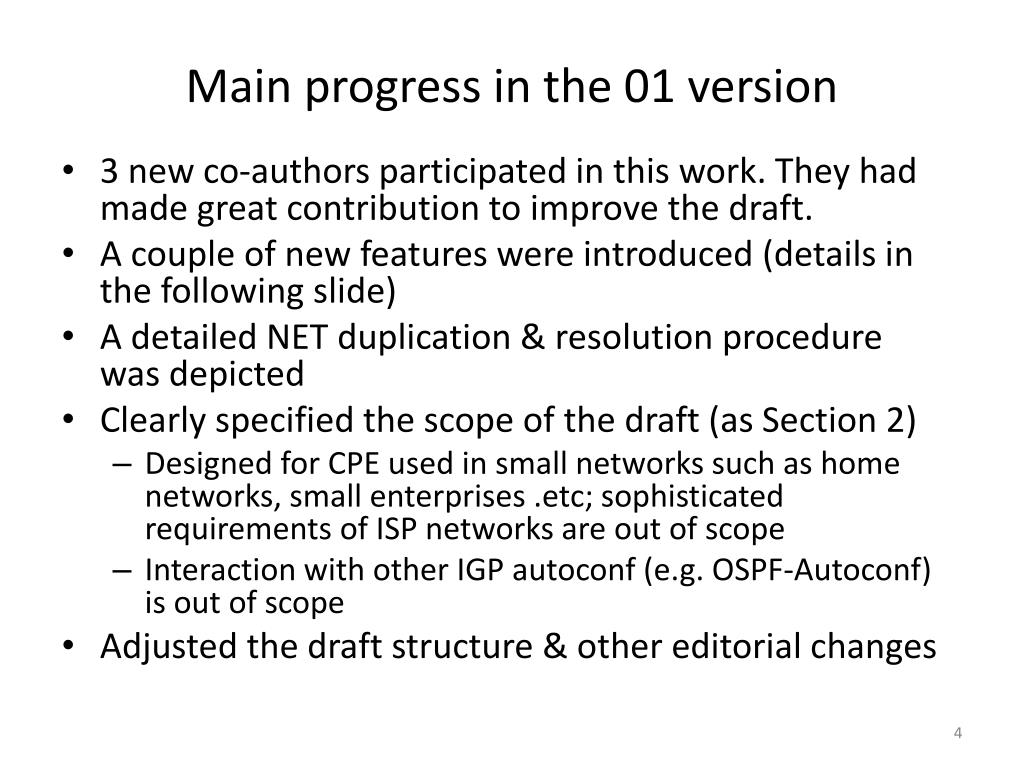 Main progress in the 01 version

• 3 new co-authors participated in this work. They had made great contribution to improve the draft.
• A couple of new features were introduced (details in the following slide)
• A detailed NET duplication & resolution procedure was depicted
• Clearly specified the scope of the draft (as Section 2)
  – Designed for CPE used in small networks such as home networks, small enterprises .etc; sophisticated requirements of ISP networks are out of scope
  – Interaction with other IGP autoconf (e.g. OSPF-Autoconf) is out of scope
• Adjusted the draft structure & other editorial changes

4